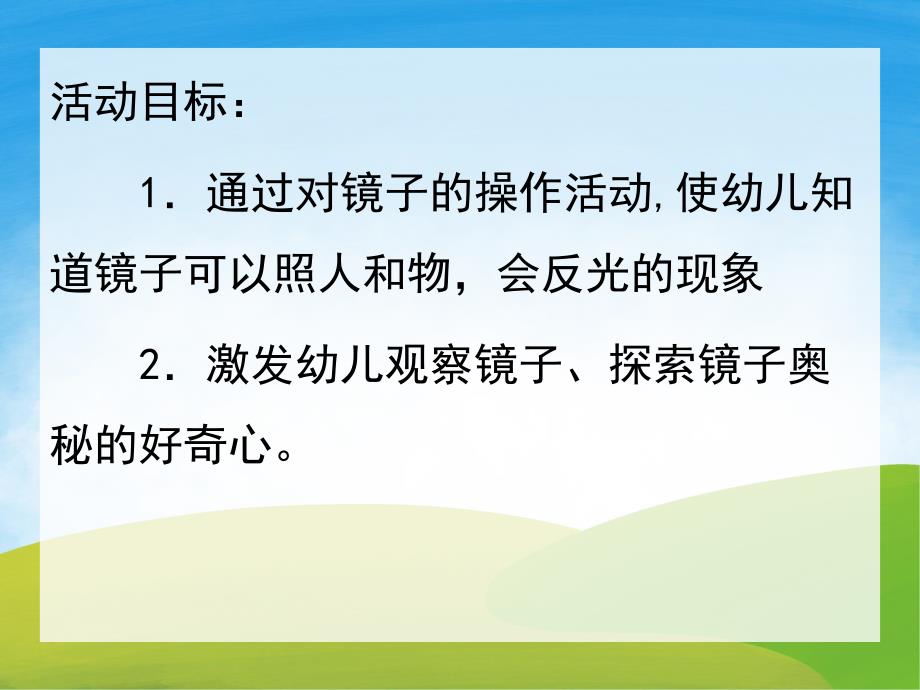 活动目标：

1. 通过对镜子的操作活动,使幼儿知道镜子可以照人和物，会反光的现象

2. 激发幼儿观察镜子、探索镜子奥秘的好奇心。